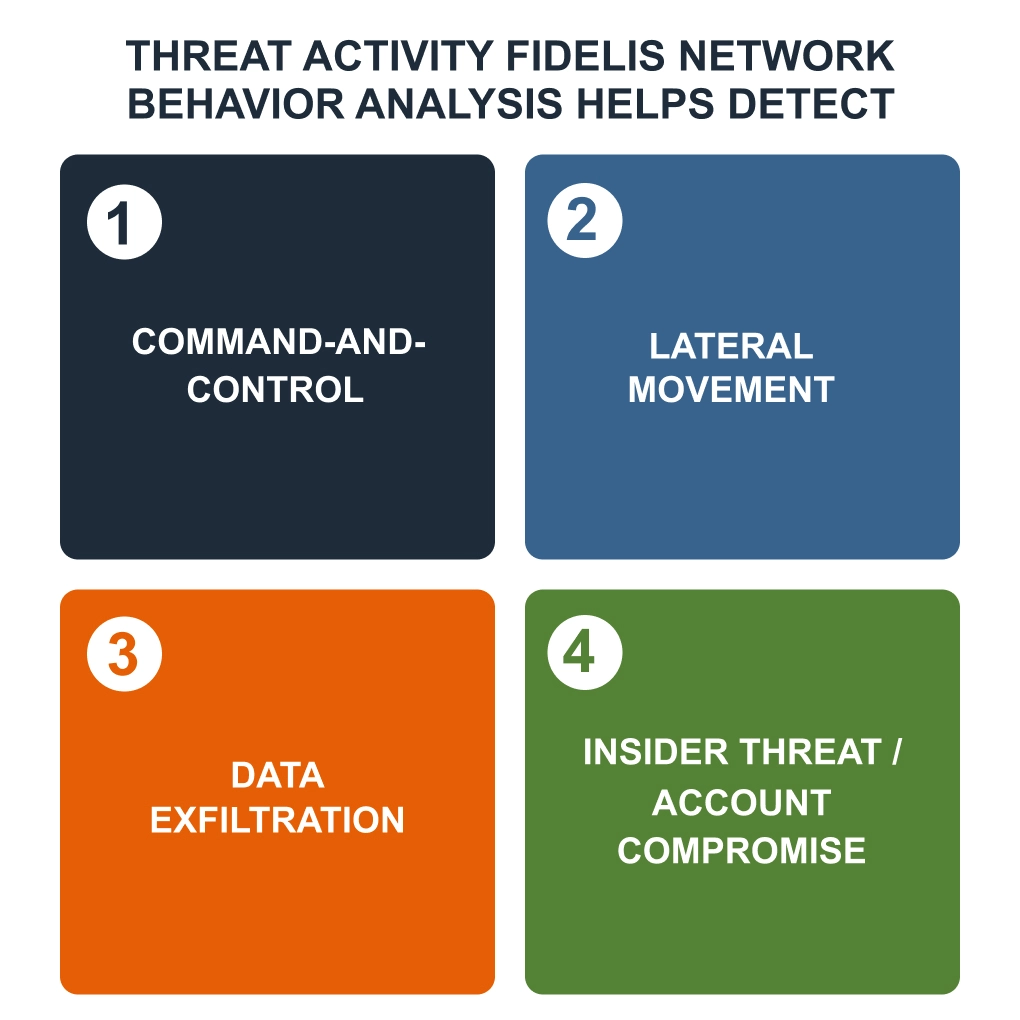 THREAT ACTIVITY FIDELIS NETWORK BEHAVIOR ANALYSIS HELPS DETECT

1

COMMAND-AND-CONTROL

2

LATERAL MOVEMENT

3

DATA EXFILTRATION

4

INSIDER THREAT / ACCOUNT COMPROMISE